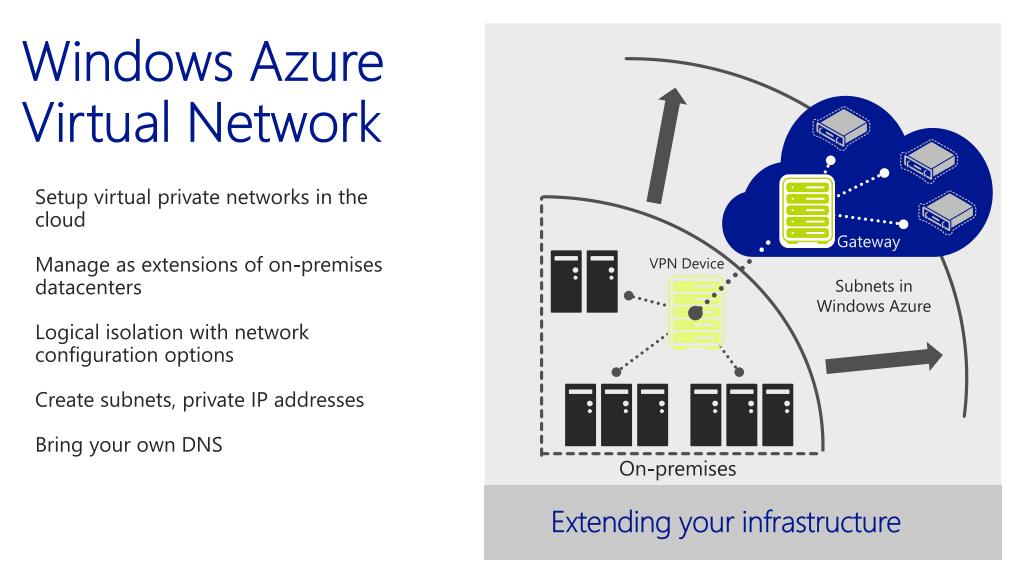 Windows Azure Virtual Network

Setup virtual private networks in the cloud

Manage as extensions of on-premises datacenters

Logical isolation with network configuration options

Create subnets, private IP addresses

Bring your own DNS

Gateway

VPN Device

Subnets in Windows Azure

On-premises

Extending your infrastructure